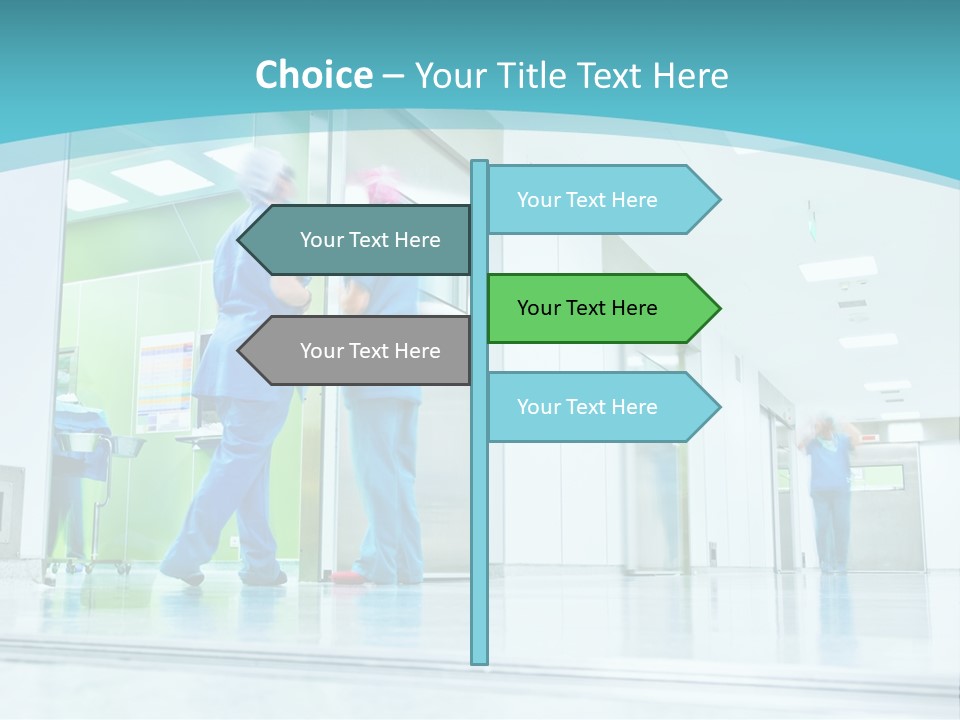 Choice – Your Title Text Here

Your Text Here

Your Text Here

Your Text Here

Your Text Here

Your Text Here